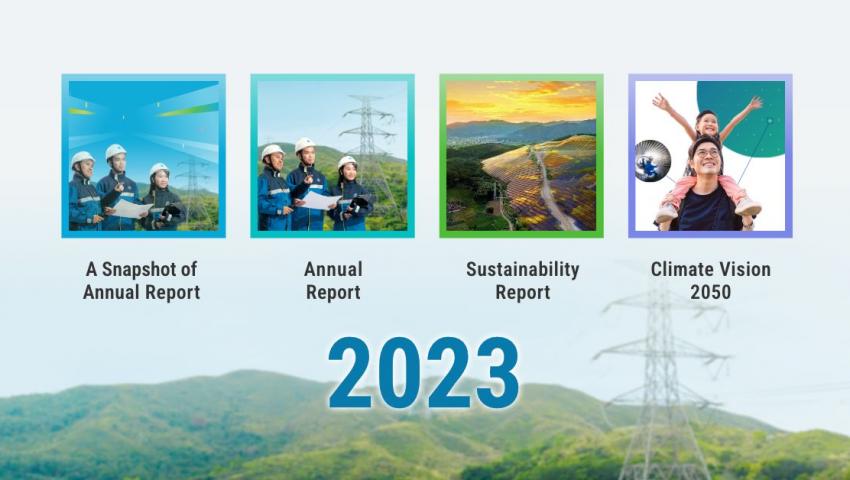 A Snapshot of Annual Report

Annual Report

Sustainability Report

Climate Vision 2050

2023